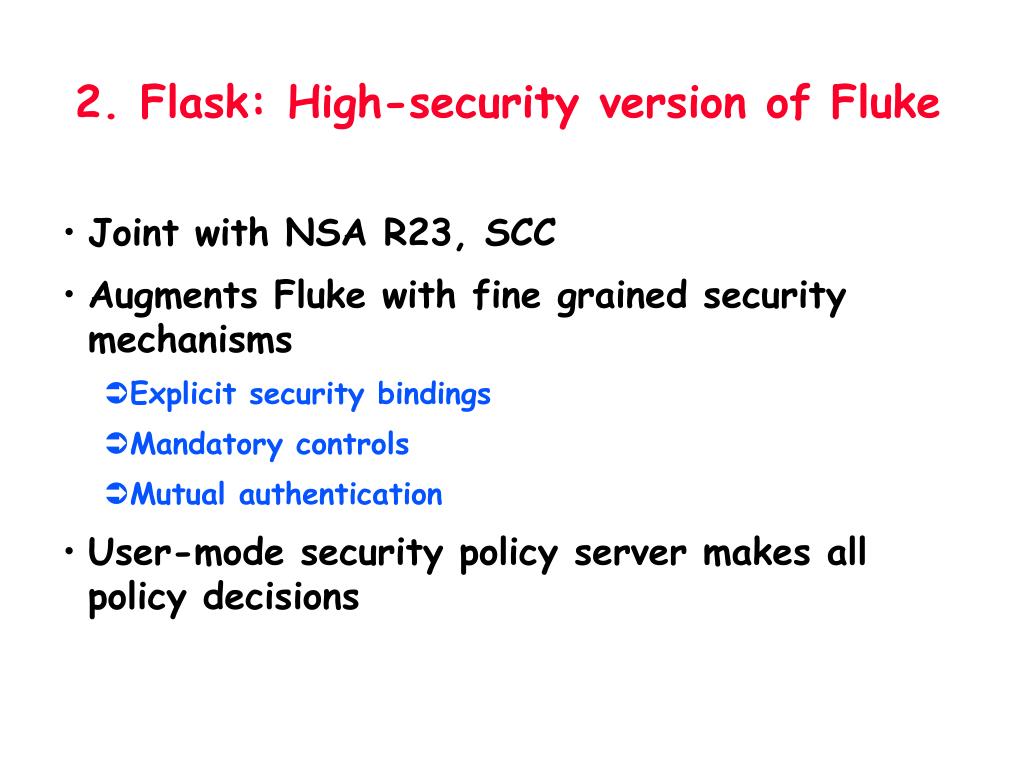 2. Flask: High-security version of Fluke

• Joint with NSA R23, SCC
• Augments Fluke with fine grained security mechanisms
➲Explicit security bindings
➲Mandatory controls
➲Mutual authentication
• User-mode security policy server makes all policy decisions